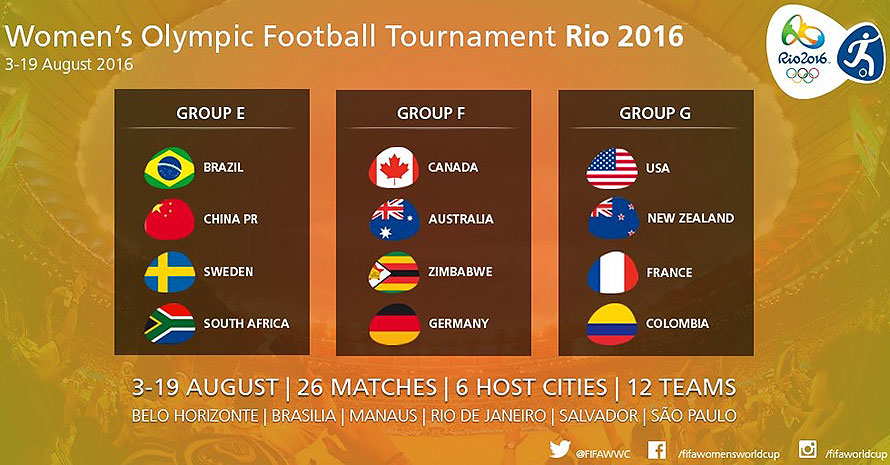 Women's Olympic Football Tournament Rio 2016
3-19 August 2016

Rio2016

GROUP E
BRAZIL
CHINA PR
SWEDEN
SOUTH AFRICA

GROUP F
CANADA
AUSTRALIA
ZIMBABWE
GERMANY

GROUP G
USA
NEW ZEALAND
FRANCE
COLOMBIA

3-19 AUGUST | 26 MATCHES | 6 HOST CITIES | 12 TEAMS
BELO HORIZONTE | BRASILIA | MANAUS | RIO DE JANEIRO | SALVADOR | SÃO PAULO

@FIFAWWC /fifawomensworldcup /fifaworldcup